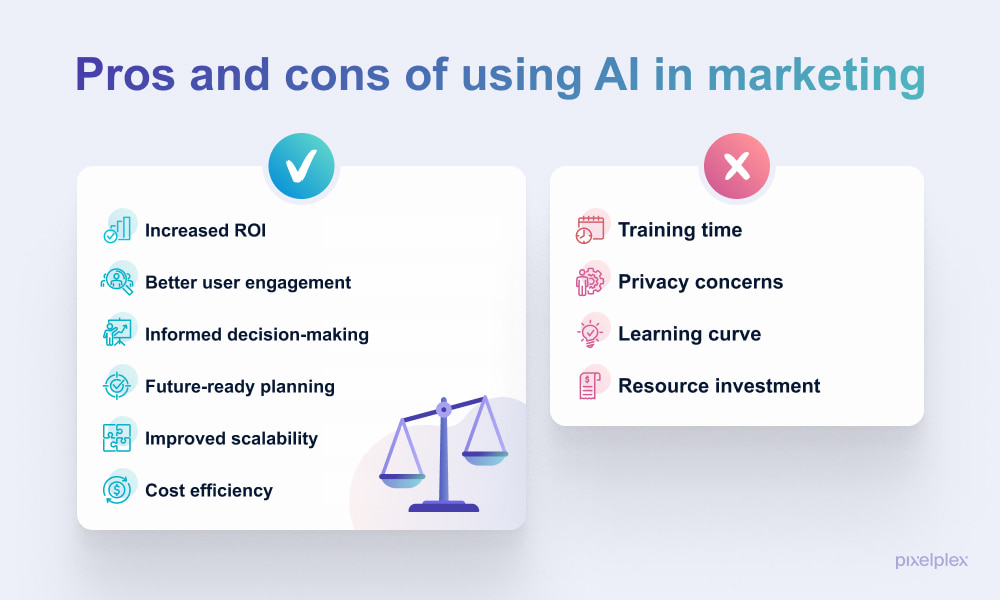 Pros and cons of using AI in marketing

Increased ROI
Better user engagement
Informed decision-making
Future-ready planning
Improved scalability
Cost efficiency

Training time
Privacy concerns
Learning curve
Resource investment

pixelplex